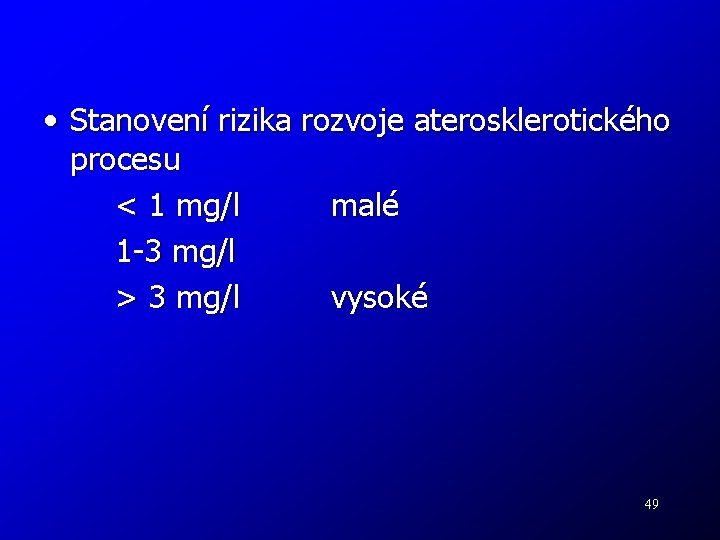 • Stanovení rizika rozvoje aterosklerotického procesu

< 1 mg/l malé

1-3 mg/l

> 3 mg/l vysoké

49